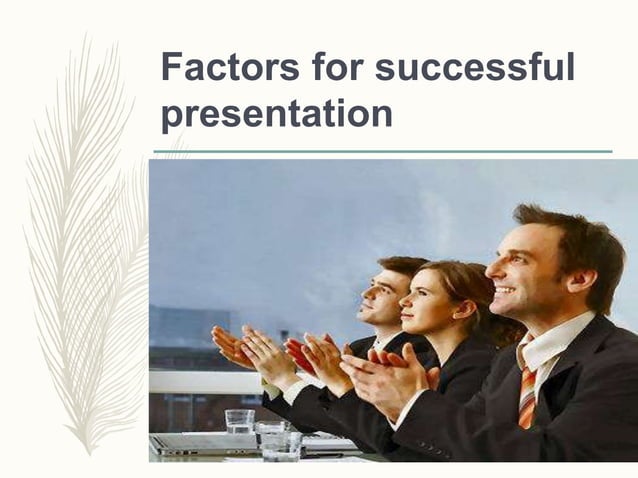 Factors for successful presentation